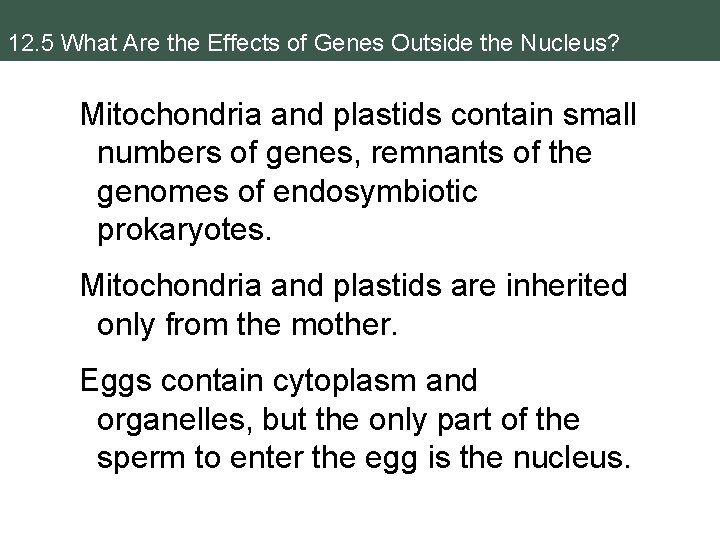 12.5 What Are the Effects of Genes Outside the Nucleus?

Mitochondria and plastids contain small numbers of genes, remnants of the genomes of endosymbiotic prokaryotes.

Mitochondria and plastids are inherited only from the mother.

Eggs contain cytoplasm and organelles, but the only part of the sperm to enter the egg is the nucleus.